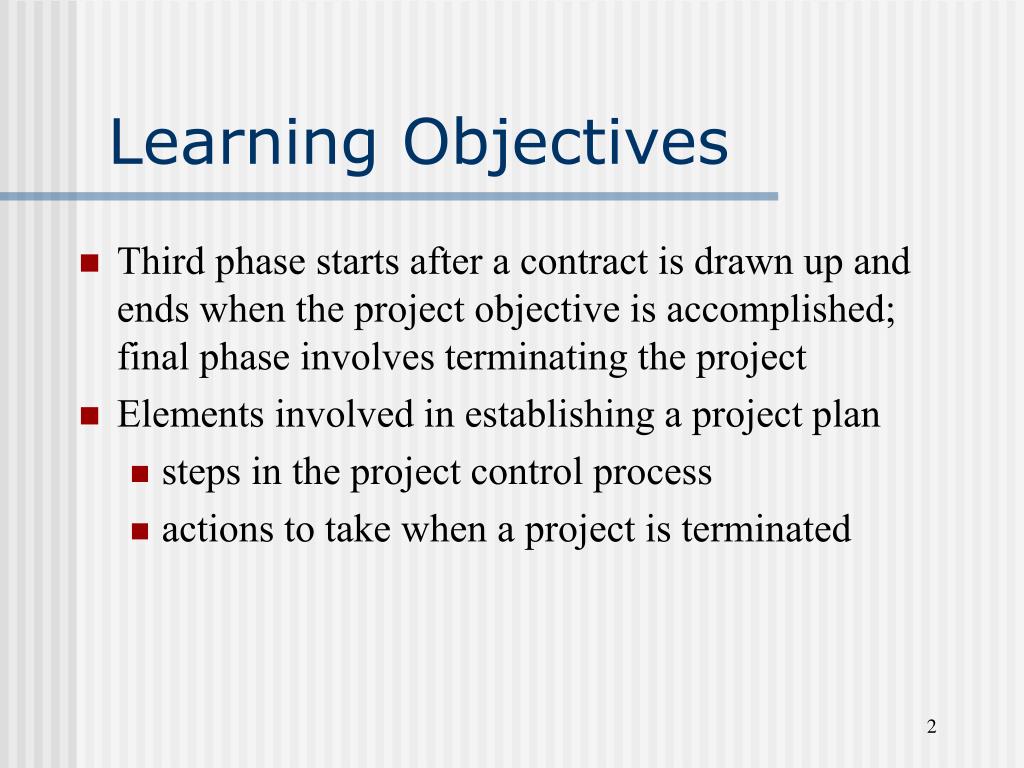 Learning Objectives

- Third phase starts after a contract is drawn up and ends when the project objective is accomplished; final phase involves terminating the project
- Elements involved in establishing a project plan
  - steps in the project control process
  - actions to take when a project is terminated

2